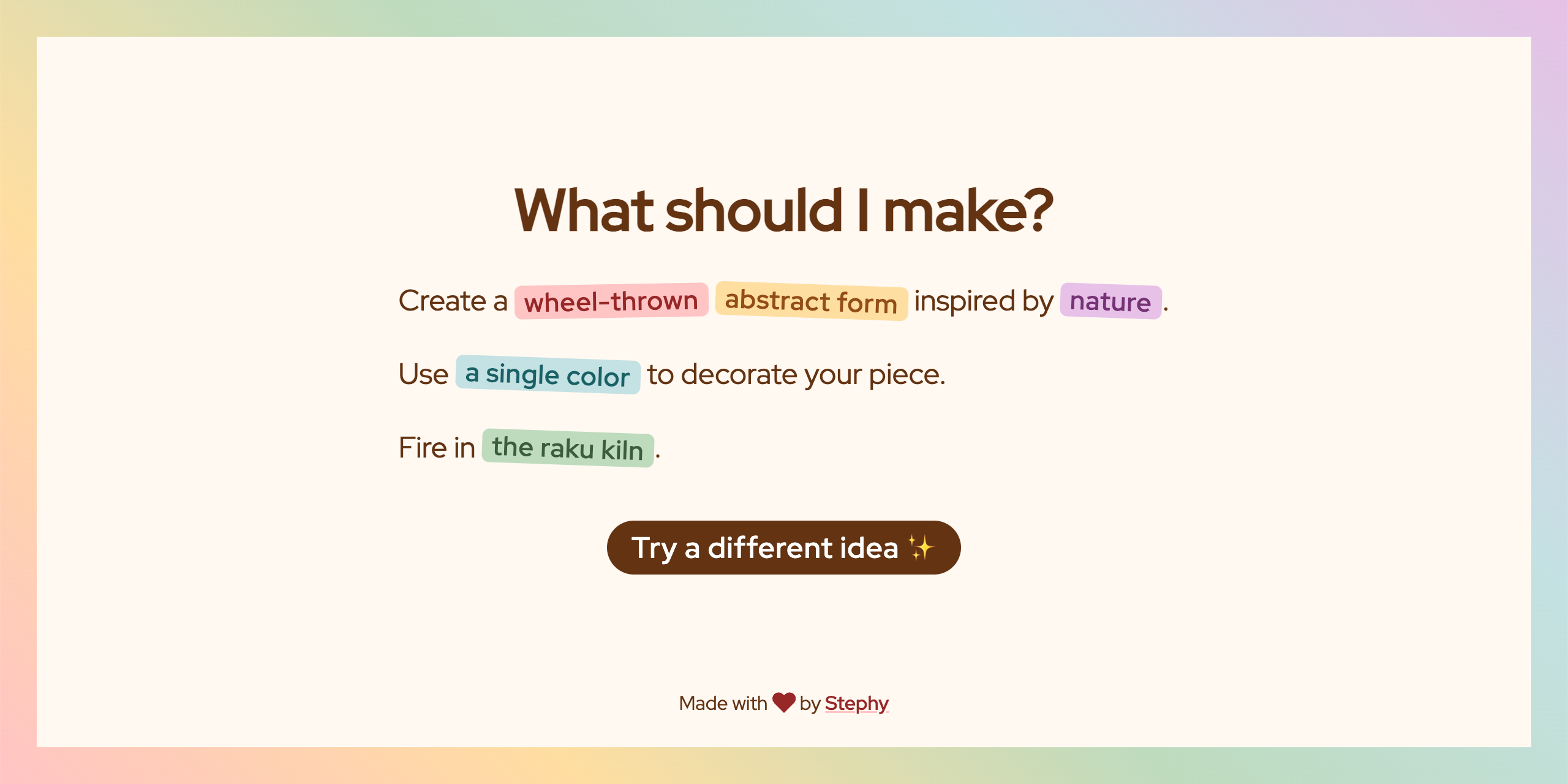 What should I make?

Create a wheel-thrown abstract form inspired by nature.

Use a single color to decorate your piece.

Fire in the raku kiln.

Try a different idea ✨

Made with ❤ by Stephy